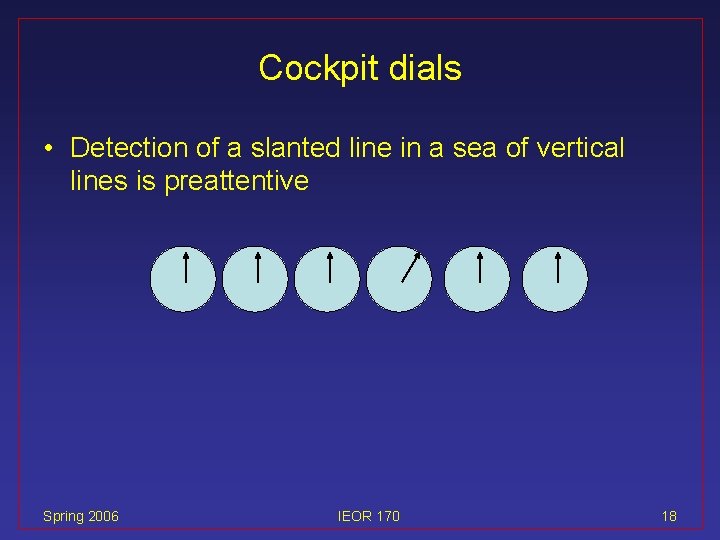 Cockpit dials

• Detection of a slanted line in a sea of vertical lines is preattentive

Spring 2006

IEOR 170

18